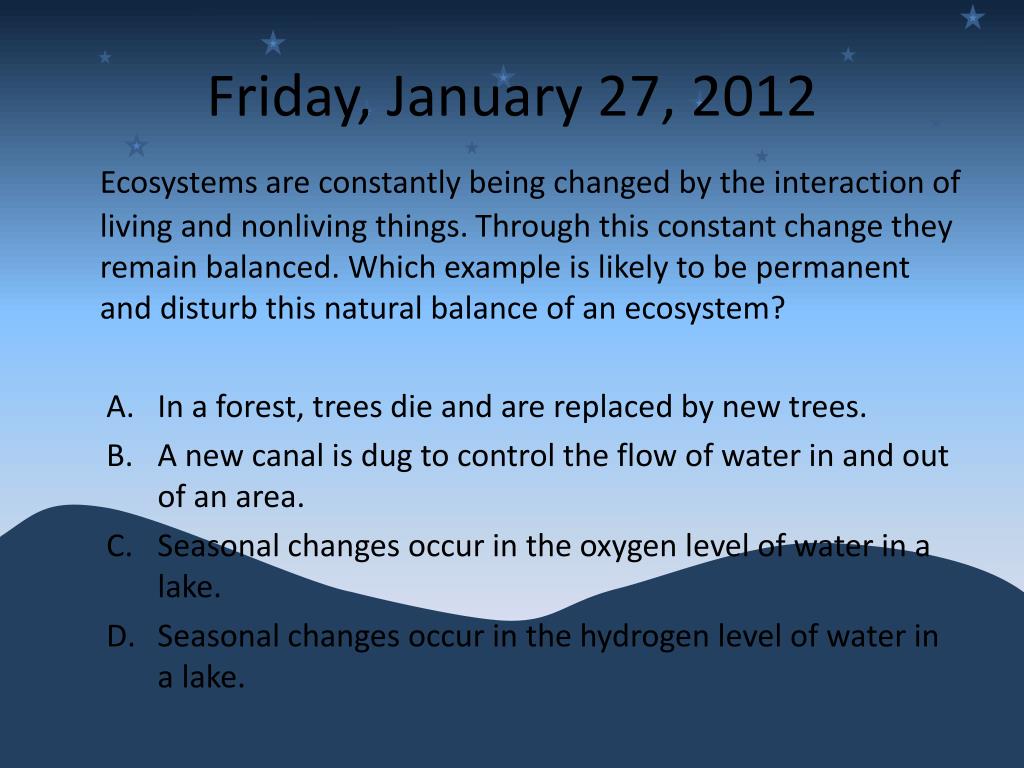 Friday, January 27, 2012

Ecosystems are constantly being changed by the interaction of living and nonliving things. Through this constant change they remain balanced. Which example is likely to be permanent and disturb this natural balance of an ecosystem?

A. In a forest, trees die and are replaced by new trees.
B. A new canal is dug to control the flow of water in and out of an area.
C. Seasonal changes occur in the oxygen level of water in a lake.
D. Seasonal changes occur in the hydrogen level of water in a lake.